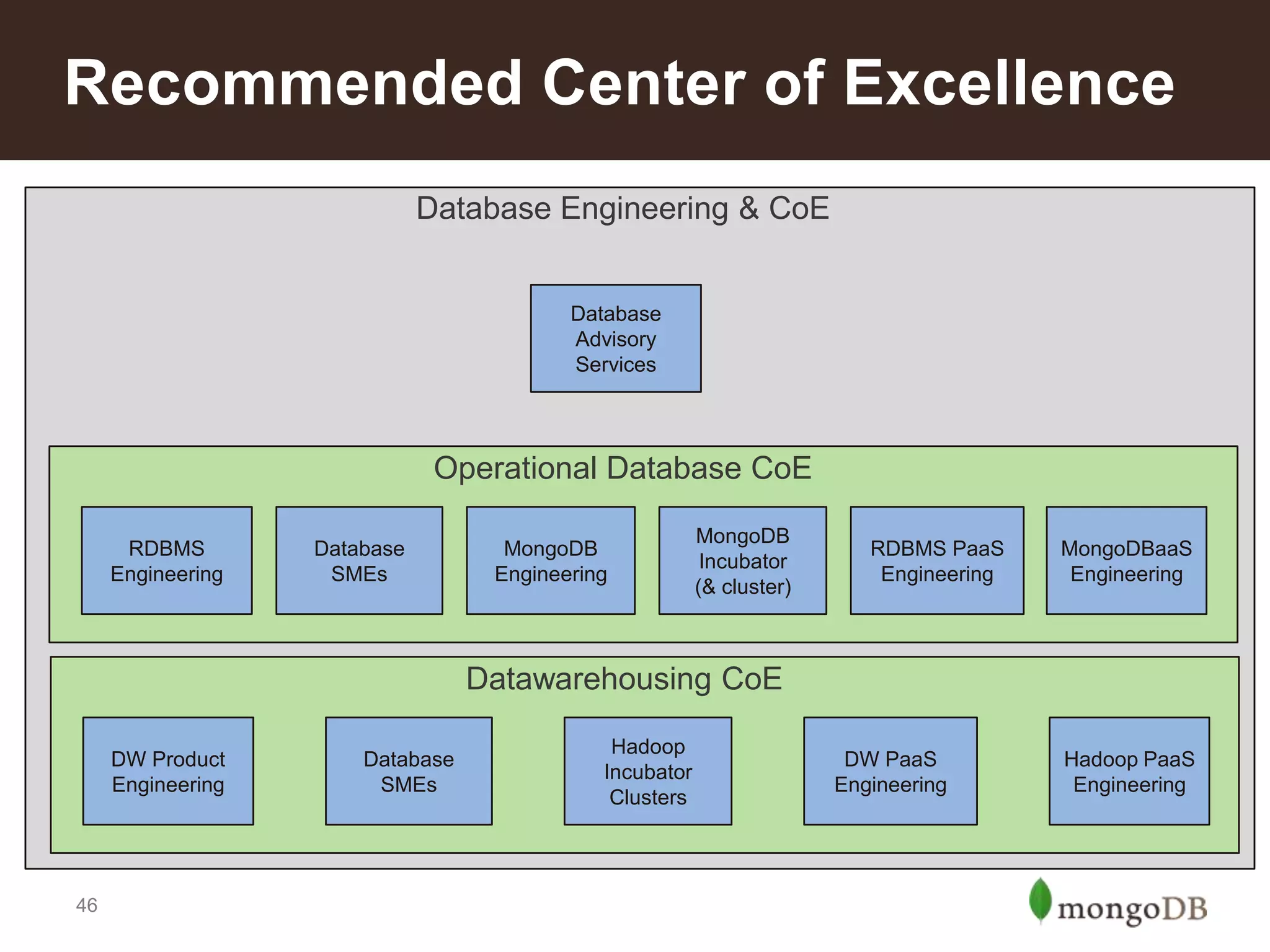 Recommended Center of Excellence

Database Engineering & CoE

Database Advisory Services

Operational Database CoE

RDBMS Engineering

Database SMEs

MongoDB Engineering

MongoDB Incubator (& cluster)

RDBMS PaaS Engineering

MongoDBaaS Engineering

Datawarehousing CoE

DW Product Engineering

Database SMEs

Hadoop Incubator Clusters

DW PaaS Engineering

Hadoop PaaS Engineering

46

mongoDB